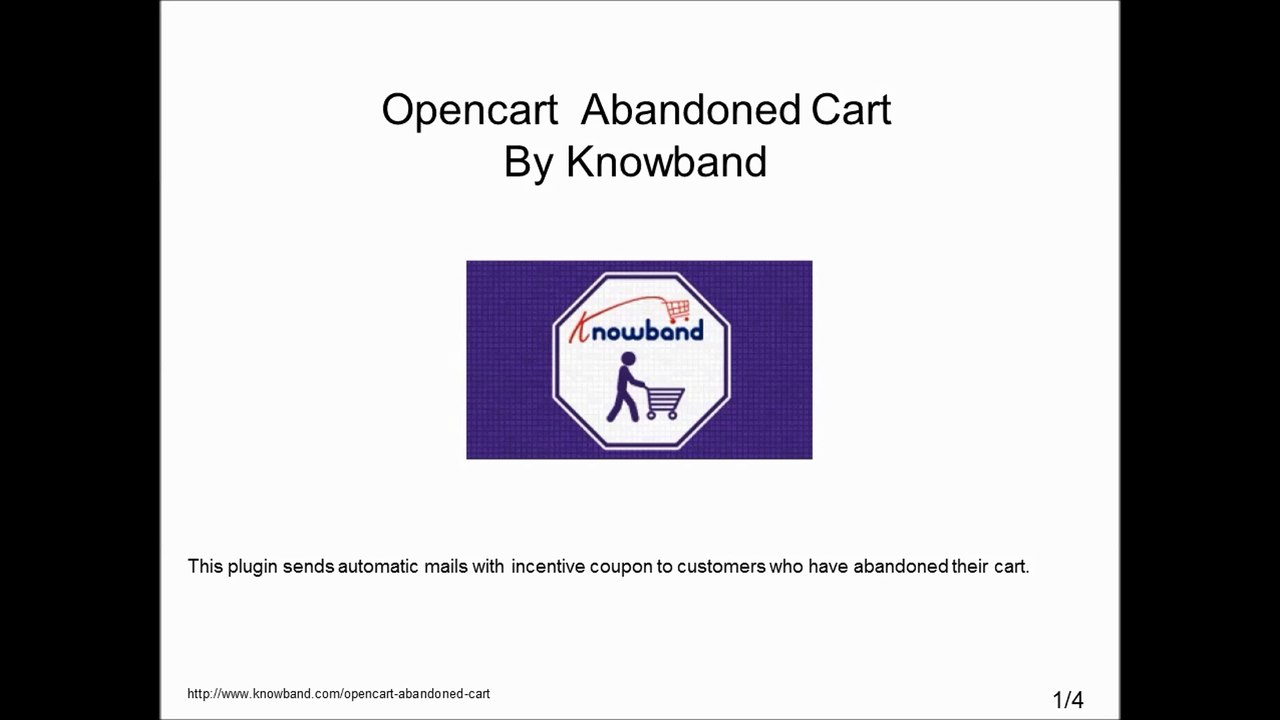 Opencart Abandoned Cart
By Knowband

Knowband

This plugin sends automatic mails with incentive coupon to customers who have abandoned their cart.

http://www.knowband.com/opencart-abandoned-cart

1/4